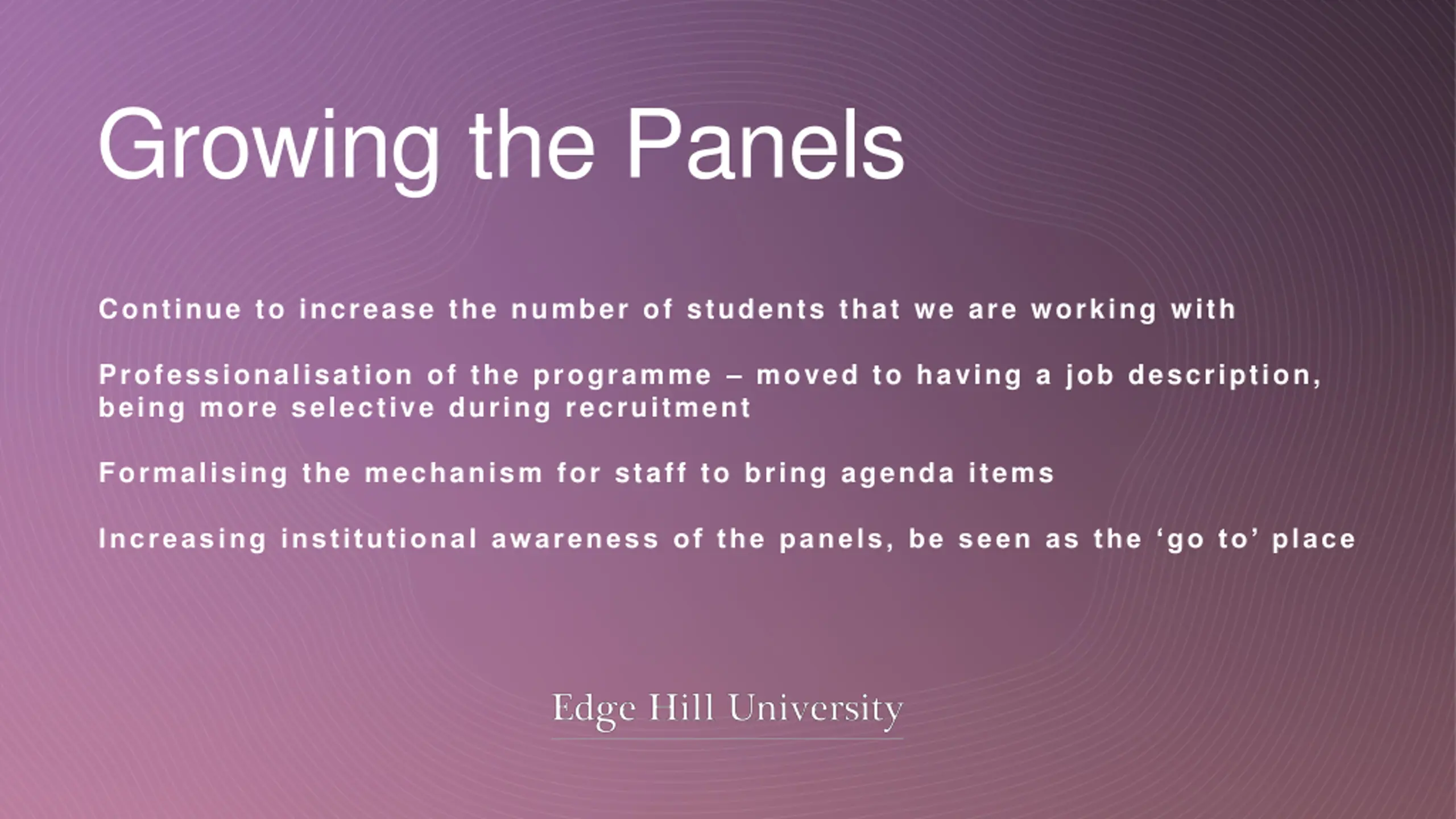 Growing the Panels

Continue to increase the number of students that we are working with

Professionalisation of the programme – moved to having a job description, being more selective during recruitment

Formalising the mechanism for staff to bring agenda items

Increasing institutional awareness of the panels, be seen as the ‘go to’ place

Edge Hill University